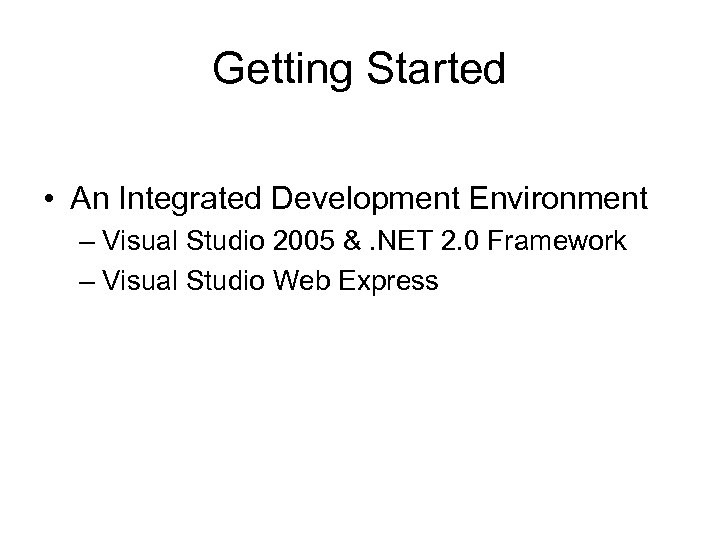 Getting Started

• An Integrated Development Environment
– Visual Studio 2005 & .NET 2.0 Framework
– Visual Studio Web Express